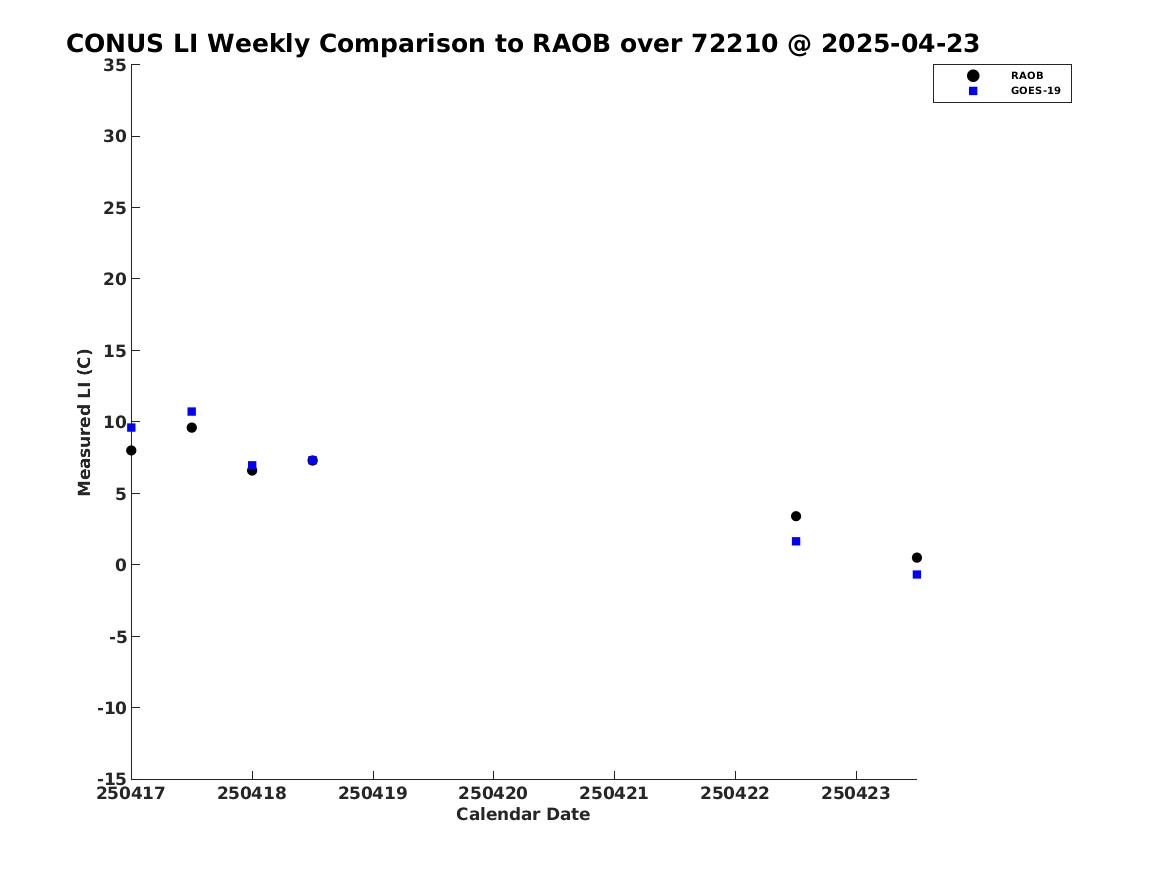 CONUS LI Weekly Comparison to RAOB over 72210 @ 2025-04-23

RAOB
GOES-19

35
30
25
20
15
10
5
0
-5
-10
-15

Measured LI (C)

250417 250418 250419 250420 250421 250422 250423

Calendar Date